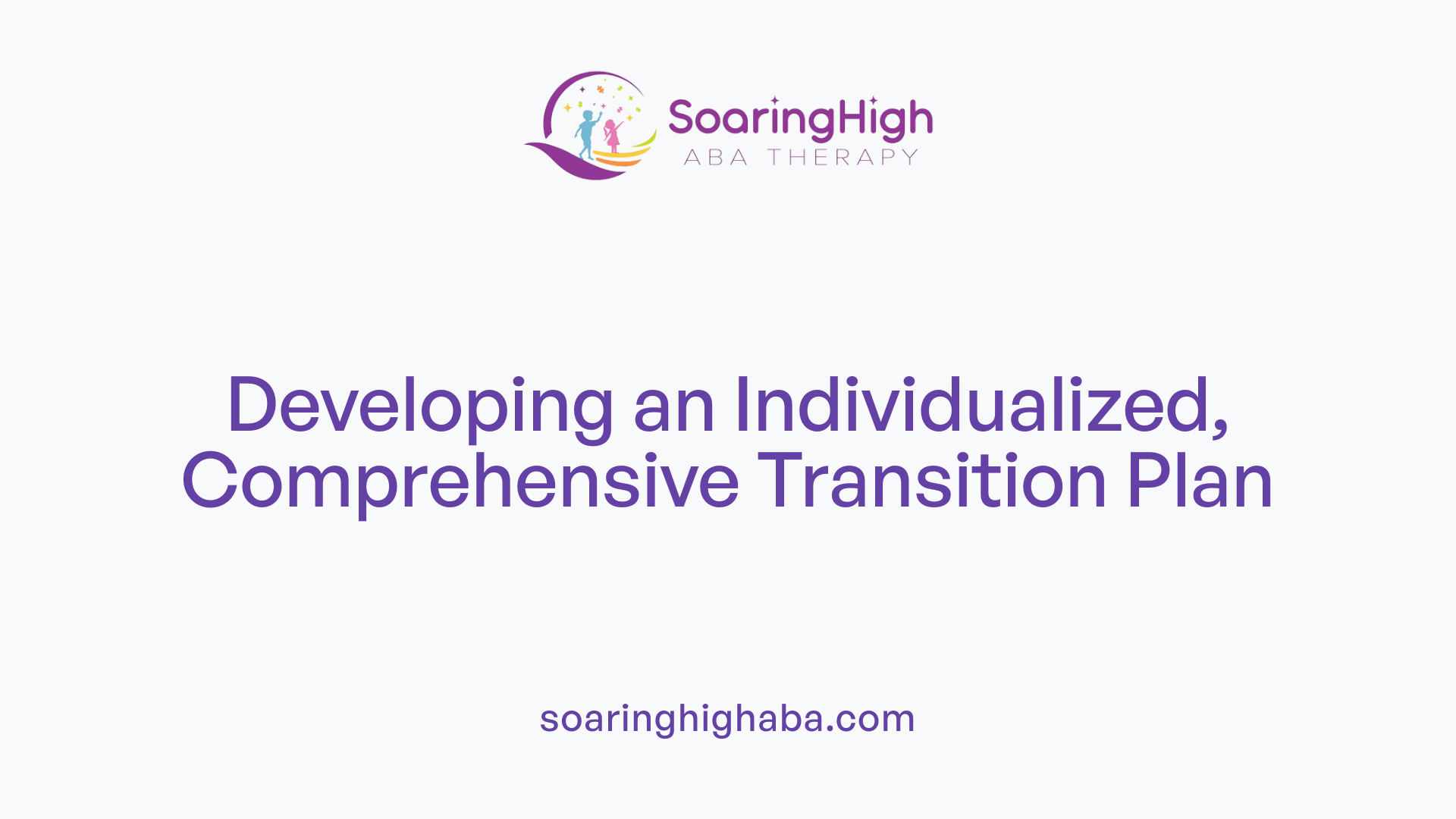 SoaringHigh
ABA THERAPY

Developing an Individualized, Comprehensive Transition Plan

soaringhighaba.com